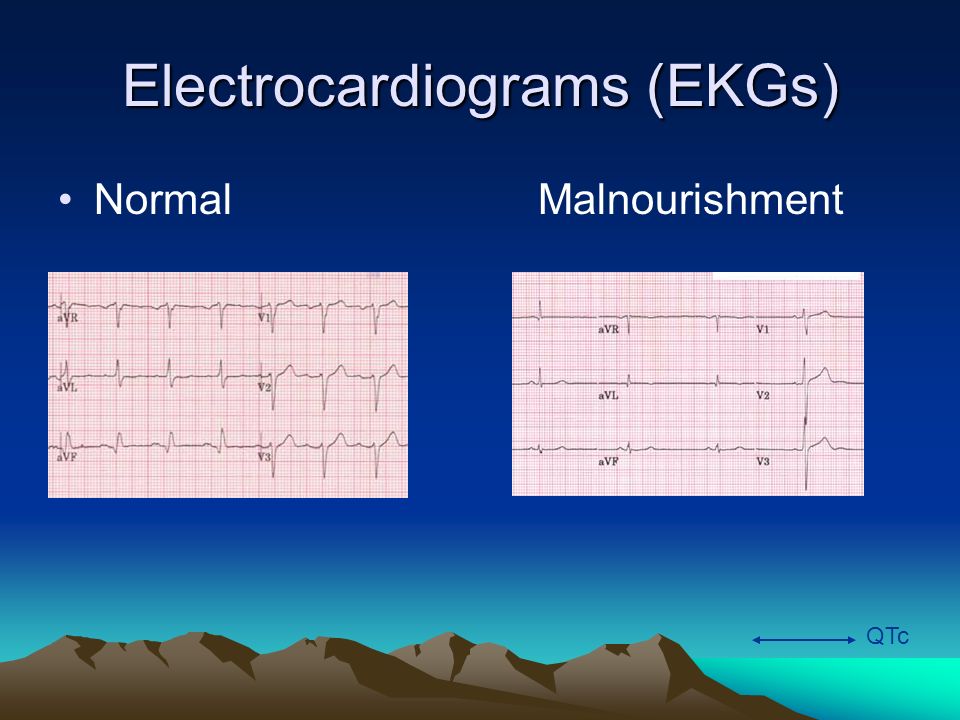 Electrocardiograms (EKGs)

• Normal

Malnourishment

aVR V1 aVL V2 aVF V3

aVR V1 aVL V2 aVF V3

QTc